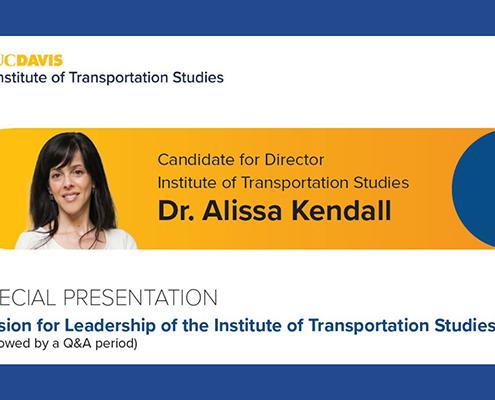 UCDAVIS
nstitute of Transportation Studies

Candidate for Director
Institute of Transportation Studies
Dr. Alissa Kendall

ECIAL PRESENTATION
sion for Leadership of the Institute of Transportation Studies
owed by a Q&A period)